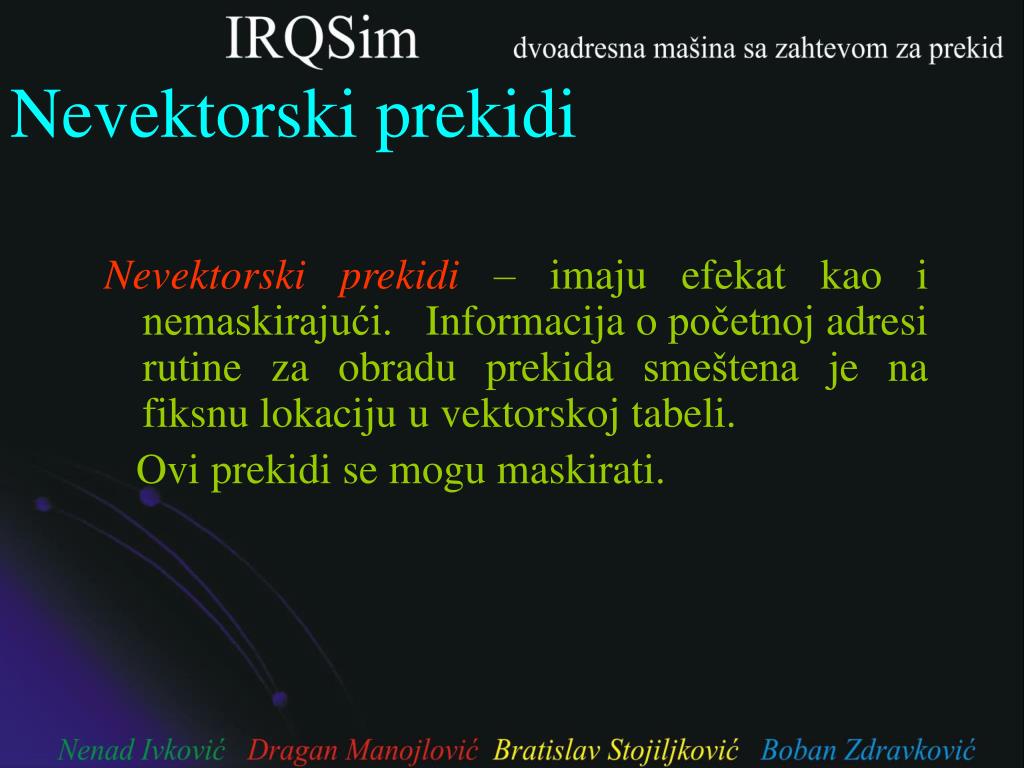 IRQSim dvoadresna mašina sa zahtevom za prekid

Nevektorski prekidi

Nevektorski prekidi – imaju efekat kao i nemaskirajući. Informacija o početnoj adresi rutine za obradu prekida smeštena je na fiksnu lokaciju u vektorskoj tabeli.

Ovi prekidi se mogu maskirati.

Nenad Ivković Dragan Manojlović Bratislav Stojiljković Boban Zdravković